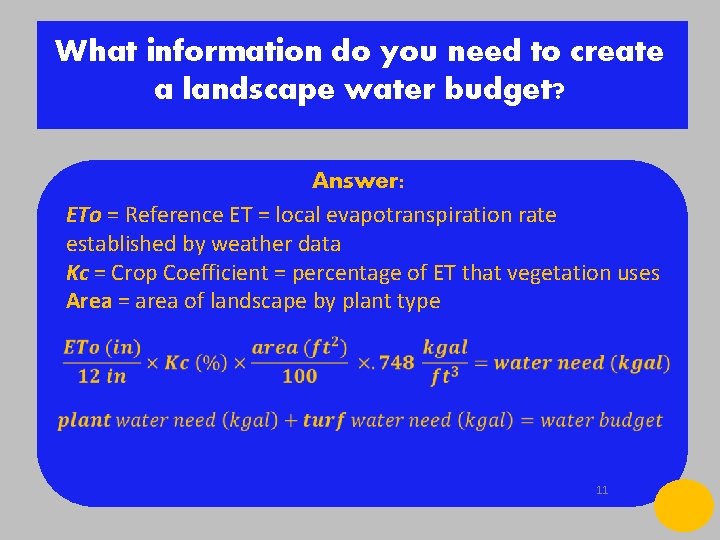 What information do you need to create a landscape water budget?

Answer:

ETo = Reference ET = local evapotranspiration rate established by weather data
Kc = Crop Coefficient = percentage of ET that vegetation uses
Area = area of landscape by plant type

$\frac{ETo\ (in)}{12\ in} \times Kc\ (\%) \times \frac{area\ (ft^2)}{100} \times .748\ \frac{kgal}{ft^3} = water\ need\ (kgal)$

$plant\ water\ need\ (kgal) + turf\ water\ need\ (kgal) = water\ budget$

11